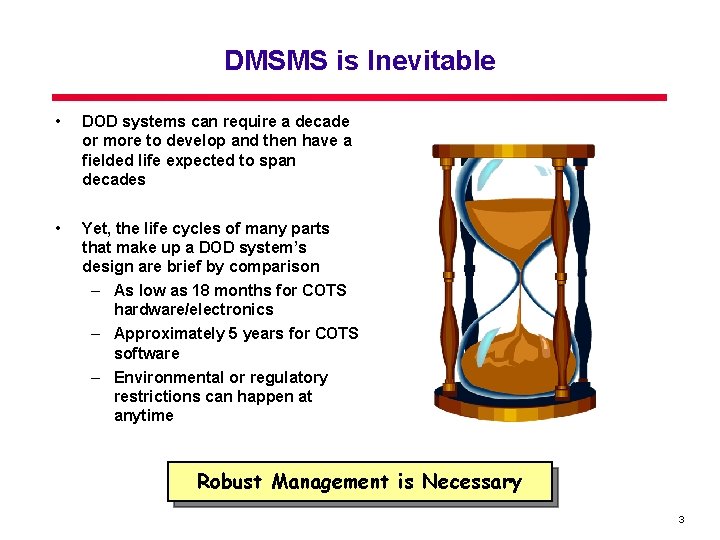 DMSMS is Inevitable

• DOD systems can require a decade or more to develop and then have a fielded life expected to span decades

• Yet, the life cycles of many parts that make up a DOD system's design are brief by comparison
– As low as 18 months for COTS hardware/electronics
– Approximately 5 years for COTS software
– Environmental or regulatory restrictions can happen at anytime

Robust Management is Necessary

3